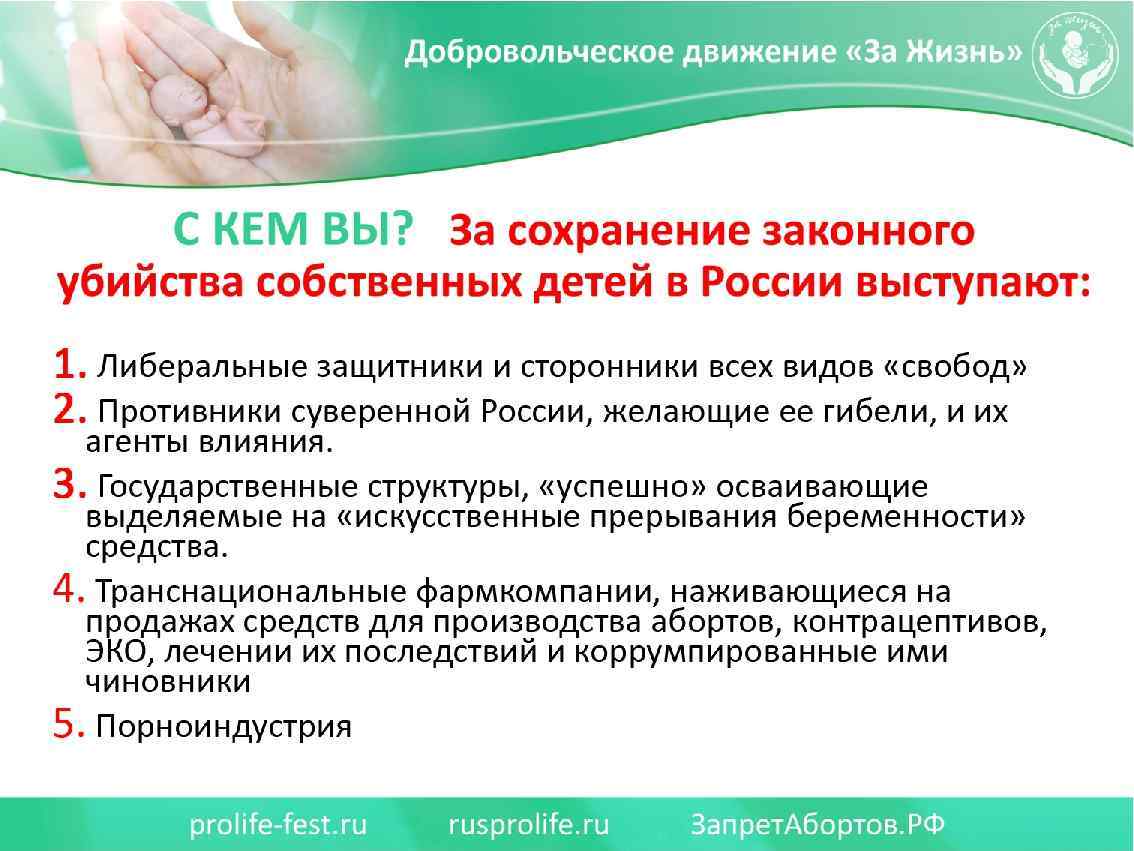 Добровольческое движение «За Жизнь»

С КЕМ ВЫ? За сохранение законного убийства собственных детей в России выступают:

1. Либеральные защитники и сторонники всех видов «свобод»
2. Противники суверенной России, желающие ее гибели, и их агенты влияния.
3. Государственные структуры, «успешно» осваивающие выделяемые на «искусственные прерывания беременности» средства.
4. Транснациональные фармкомпании, наживающиеся на продажах средств для производства абортов, контрацептивов, ЭКО, лечении их последствий и коррумпированные ими чиновники
5. Порноиндустрия

prolife-fest.ru rusprolife.ru ЗапретАбортов.РФ